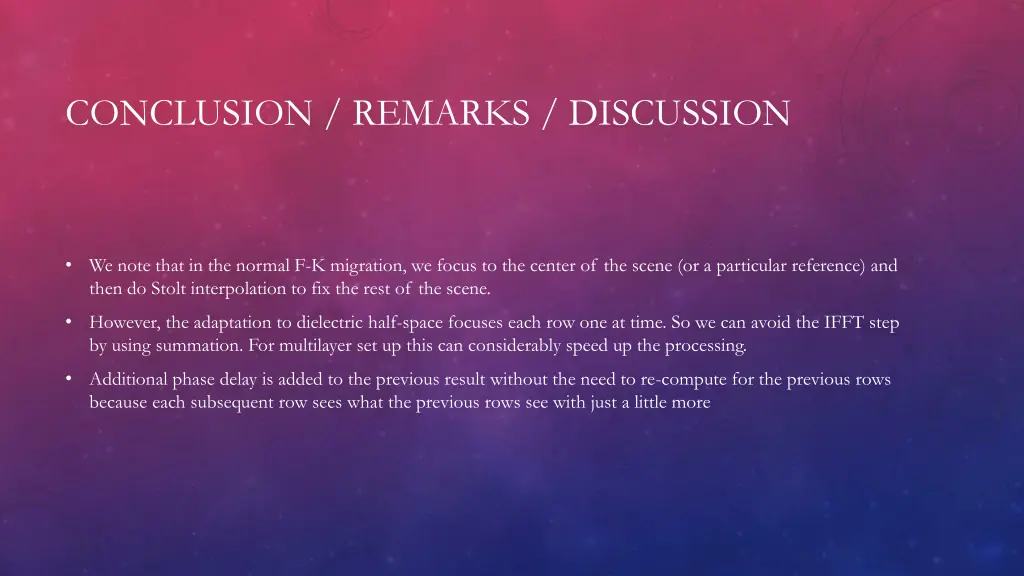 CONCLUSION / REMARKS / DISCUSSION

• We note that in the normal F-K migration, we focus to the center of the scene (or a particular reference) and then do Stolt interpolation to fix the rest of the scene.

• However, the adaptation to dielectric half-space focuses each row one at time. So we can avoid the IFFT step by using summation. For multilayer set up this can considerably speed up the processing.

• Additional phase delay is added to the previous result without the need to re-compute for the previous rows because each subsequent row sees what the previous rows see with just a little more